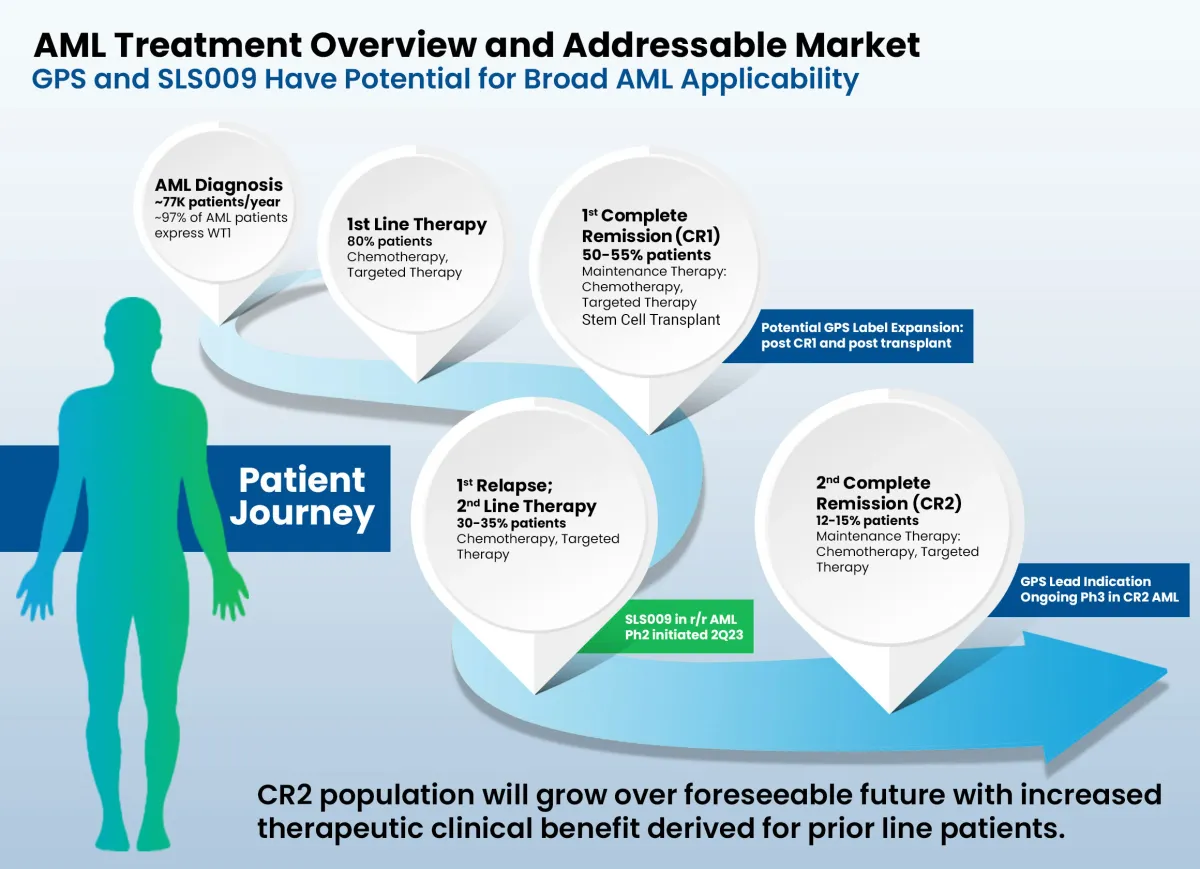 AML Treatment Overview and Addressable Market
GPS and SLS009 Have Potential for Broad AML Applicability

AML Diagnosis
~77K patients/year
~97% of AML patients express WT1

1st Line Therapy
80% patients
Chemotherapy, Targeted Therapy

1$^{st}$ Complete Remission (CR1)
50-55% patients
Maintenance Therapy: Chemotherapy, Targeted Therapy
Stem Cell Transplant

Potential GPS Label Expansion: post CR1 and post transplant

Patient Journey

1$^{st}$ Relapse; 2$^{nd}$ Line Therapy
30-35% patients
Chemotherapy, Targeted Therapy

SLS009 in r/r AML Ph2 initiated 2Q23

2$^{nd}$ Complete Remission (CR2)
12-15% patients
Maintenance Therapy: Chemotherapy, Targeted Therapy

GPS Lead Indication
Ongoing Ph3 in CR2 AML

CR2 population will grow over foreseeable future with increased therapeutic clinical benefit derived for prior line patients.